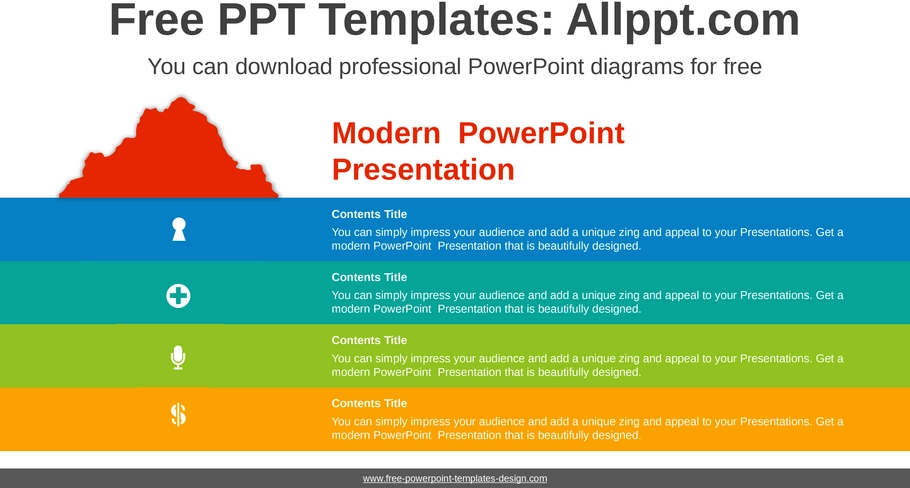 Free PPT Templates: Allppt.com

You can download professional PowerPoint diagrams for free

Modern PowerPoint Presentation

Contents Title

You can simply impress your audience and add a unique zing and appeal to your Presentations. Get a modern PowerPoint Presentation that is beautifully designed.

Contents Title

You can simply impress your audience and add a unique zing and appeal to your Presentations. Get a modern PowerPoint Presentation that is beautifully designed.

Contents Title

You can simply impress your audience and add a unique zing and appeal to your Presentations. Get a modern PowerPoint Presentation that is beautifully designed.

Contents Title

You can simply impress your audience and add a unique zing and appeal to your Presentations. Get a modern PowerPoint Presentation that is beautifully designed.

www.free-powerpoint-templates-design.com